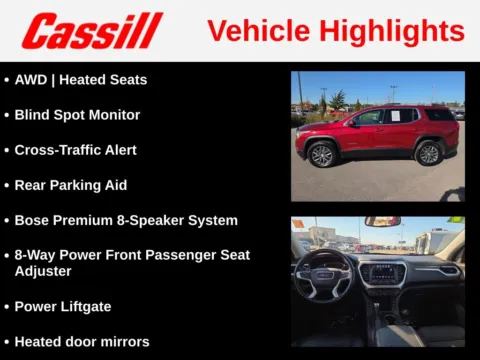 Cassill

Vehicle Highlights

• AWD | Heated Seats

• Blind Spot Monitor

• Cross-Traffic Alert

• Rear Parking Aid

• Bose Premium 8-Speaker System

• 8-Way Power Front Passenger Seat Adjuster

• Power Liftgate

• Heated door mirrors